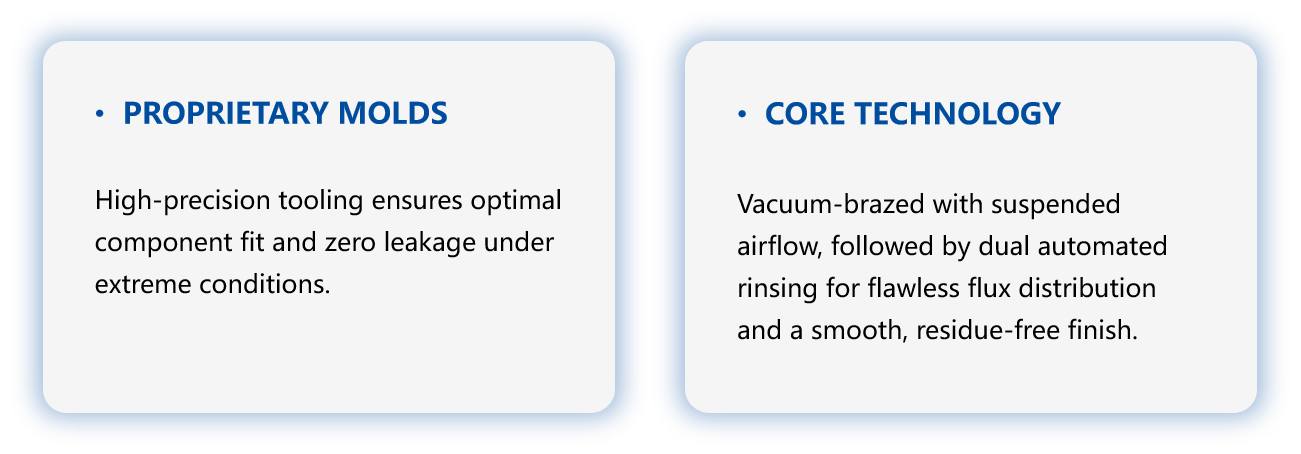 • PROPRIETARY MOLDS

High-precision tooling ensures optimal component fit and zero leakage under extreme conditions.

• CORE TECHNOLOGY

Vacuum-brazed with suspended airflow, followed by dual automated rinsing for flawless flux distribution and a smooth, residue-free finish.